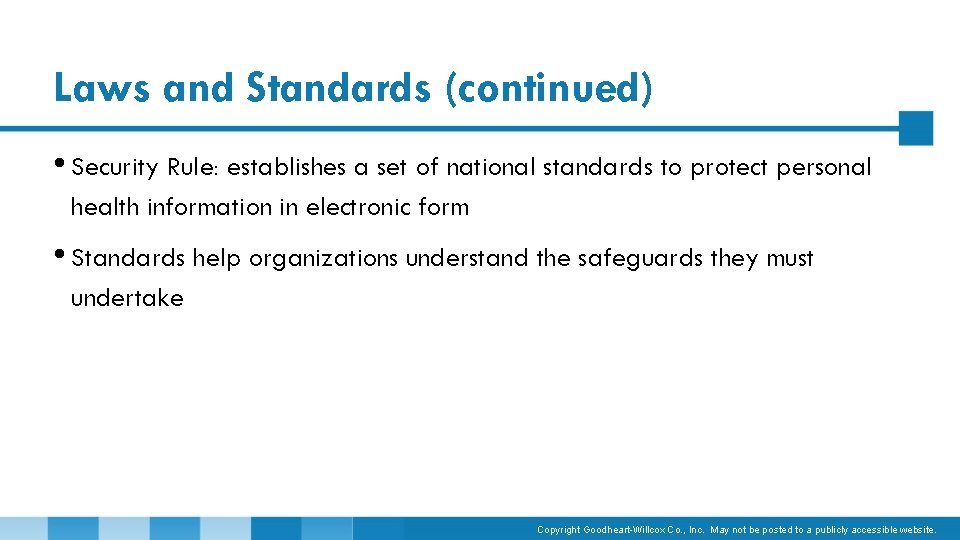 Laws and Standards (continued)

• Security Rule: establishes a set of national standards to protect personal health information in electronic form

• Standards help organizations understand the safeguards they must undertake

Copyright Goodheart-Willcox Co., Inc. May not be posted to a publicly accessible website.